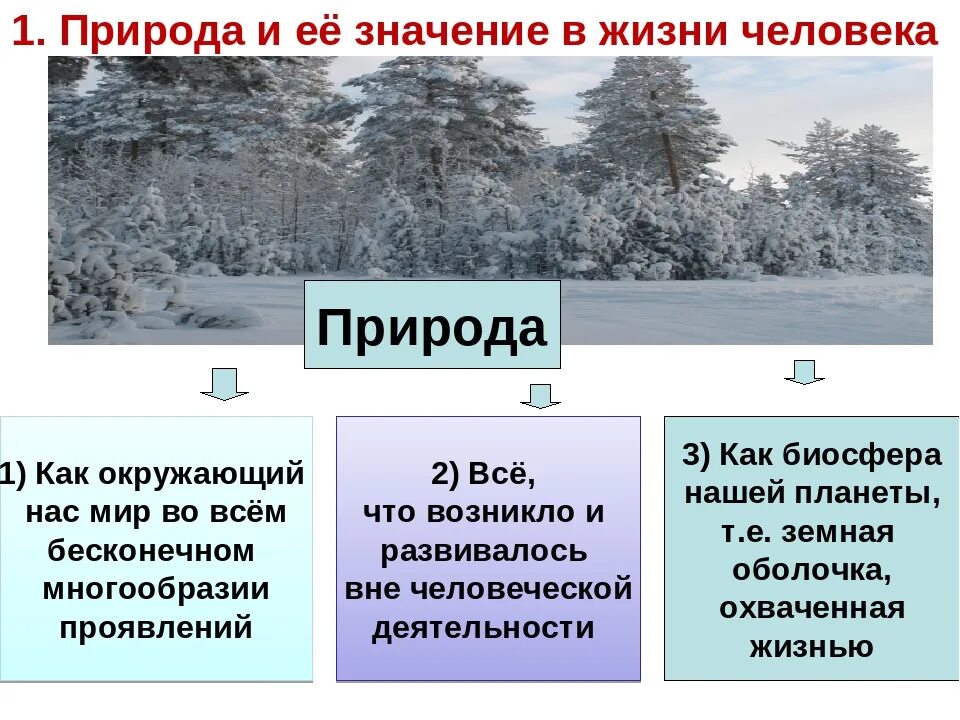 1. Природа и её значение в жизни человека

Природа

1) Как окружающий нас мир во всём бесконечном многообразии проявлений

2) Всё, что возникло и развивалось вне человеческой деятельности

3) Как биосфера нашей планеты, т.е. земная оболочка, охваченная жизнью